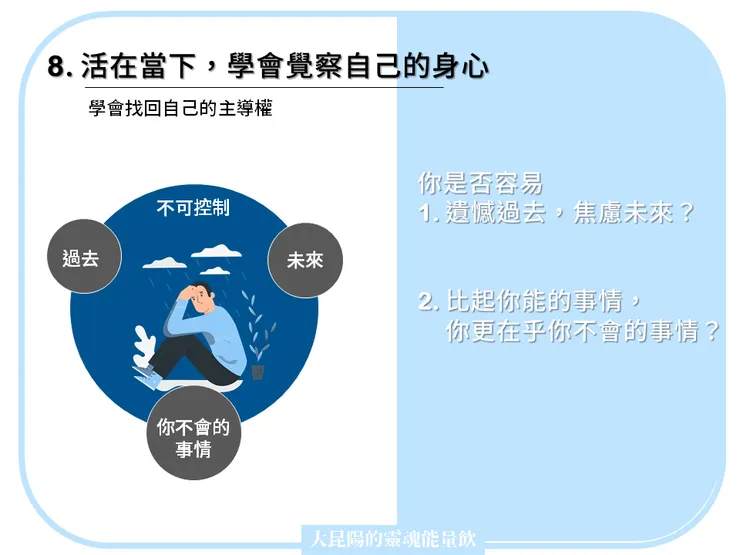 8. 活在當下，學會覺察自己的身心

學會找回自己的主導權

不可控制

過去

未來

你不會的事情

你是否容易
1. 遺憾過去，焦慮未來？

2. 比起你能的事情，
你更在乎你不會的事情？

大昆陽的靈魂能量飲